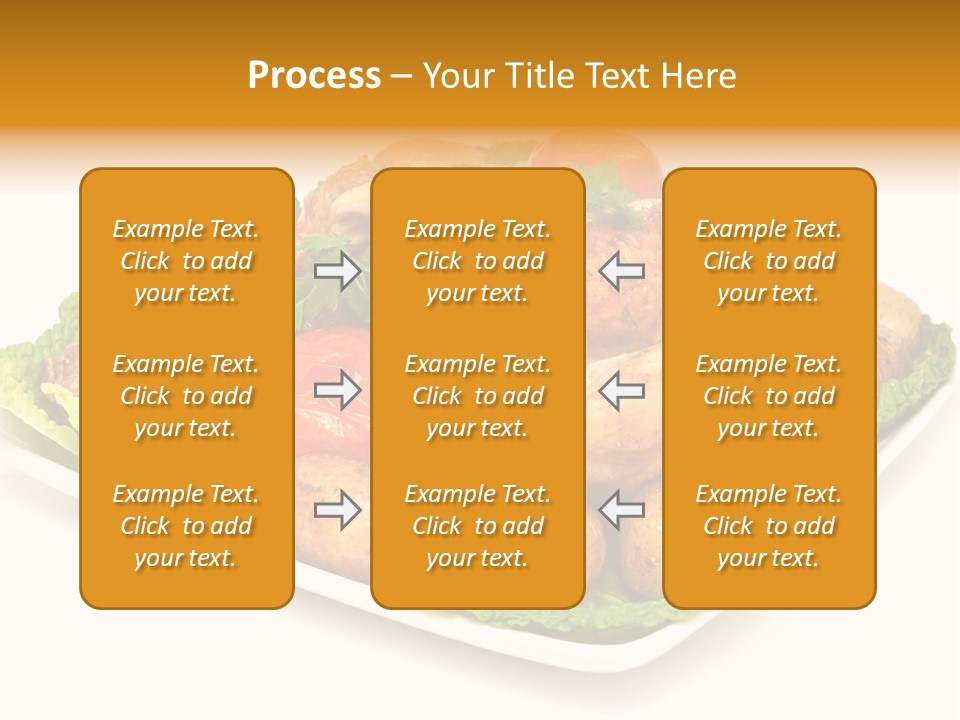 Process – Your Title Text Here

Example Text. Click to add your text.

Example Text. Click to add your text.

Example Text. Click to add your text.

Example Text. Click to add your text.

Example Text. Click to add your text.

Example Text. Click to add your text.

Example Text. Click to add your text.

Example Text. Click to add your text.

Example Text. Click to add your text.